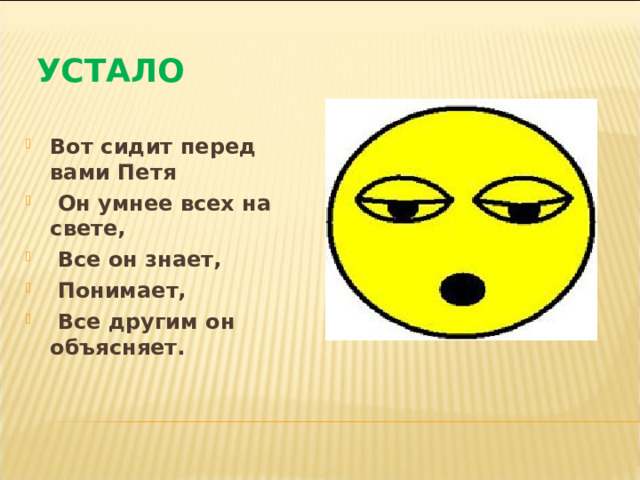 УСТАЛО

Вот сидит перед вами Петя

Он умнее всех на свете,

Все он знает,

Понимает,

Все другим он объясняет.